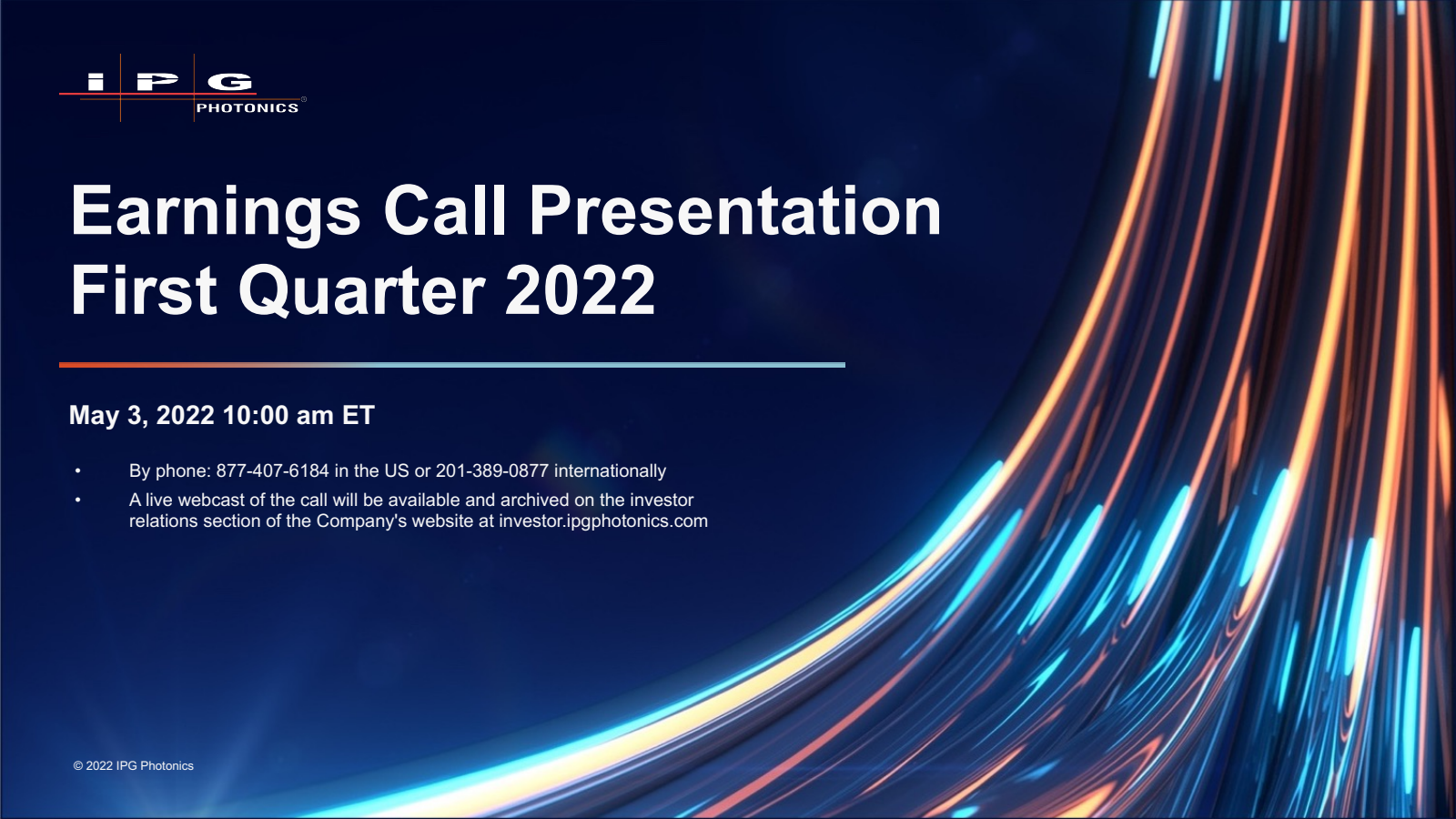 IPG PHOTONICS®

Earnings Call Presentation
First Quarter 2022

May 3, 2022 10:00 am ET

• By phone: 877-407-6184 in the US or 201-389-0877 internationally
• A live webcast of the call will be available and archived on the investor relations section of the Company's website at investor.ipgphotonics.com

© 2022 IPG Photonics